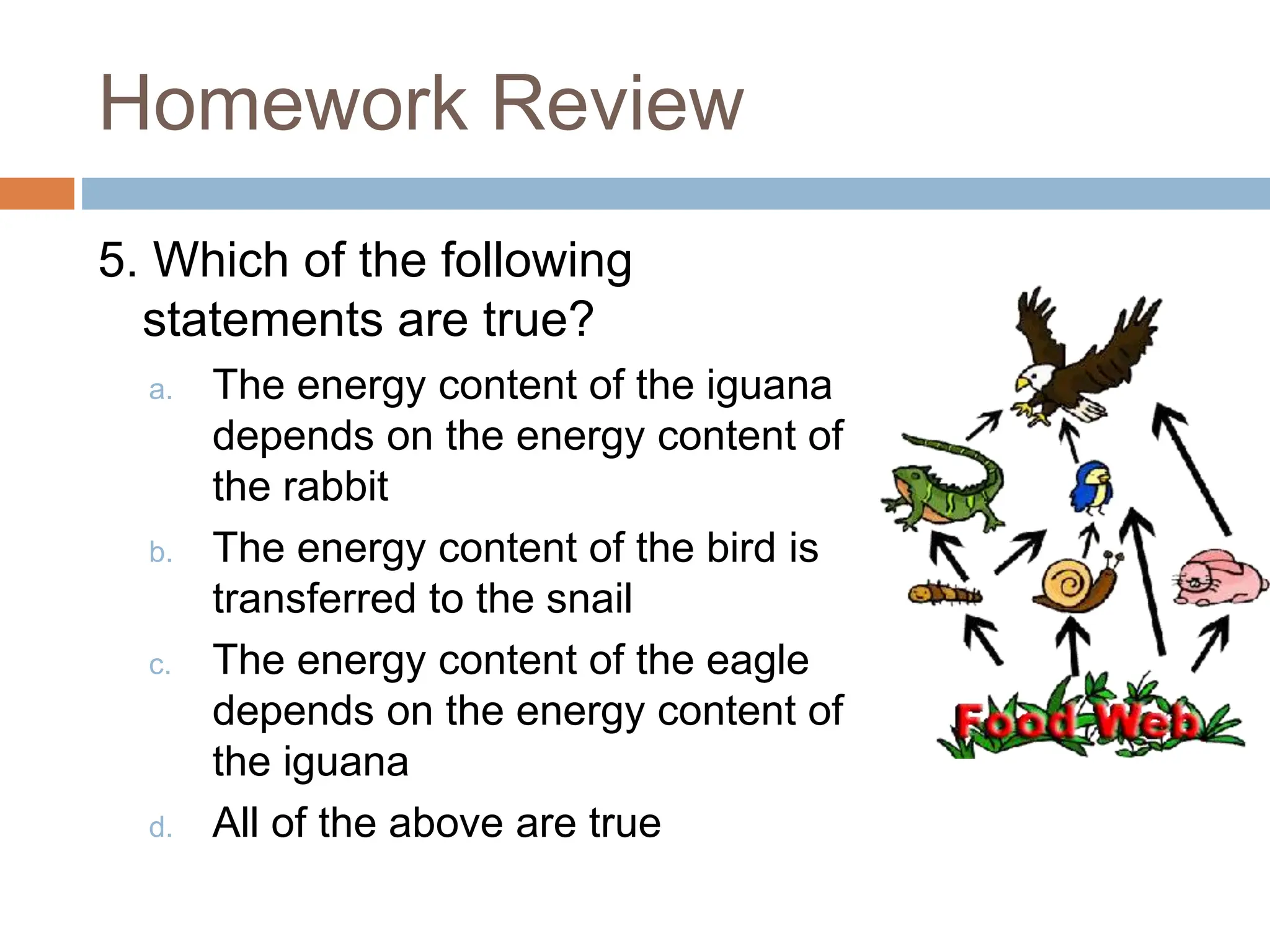 Homework Review

5. Which of the following statements are true?

a. The energy content of the iguana depends on the energy content of the rabbit

b. The energy content of the bird is transferred to the snail

c. The energy content of the eagle depends on the energy content of the iguana

d. All of the above are true

Food Web